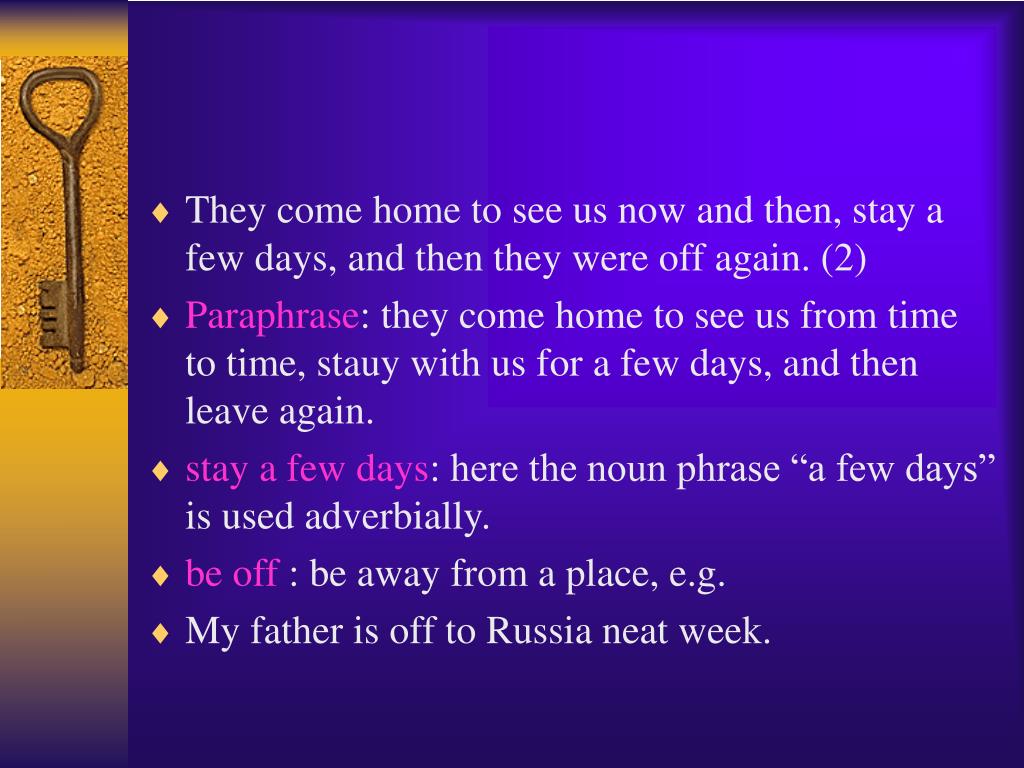 ♦ They come home to see us now and then, stay a few days, and then they were off again. (2)

♦ Paraphrase: they come home to see us from time to time, stauy with us for a few days, and then leave again.

♦ stay a few days: here the noun phrase “a few days” is used adverbially.

♦ be off : be away from a place, e.g.

♦ My father is off to Russia neat week.